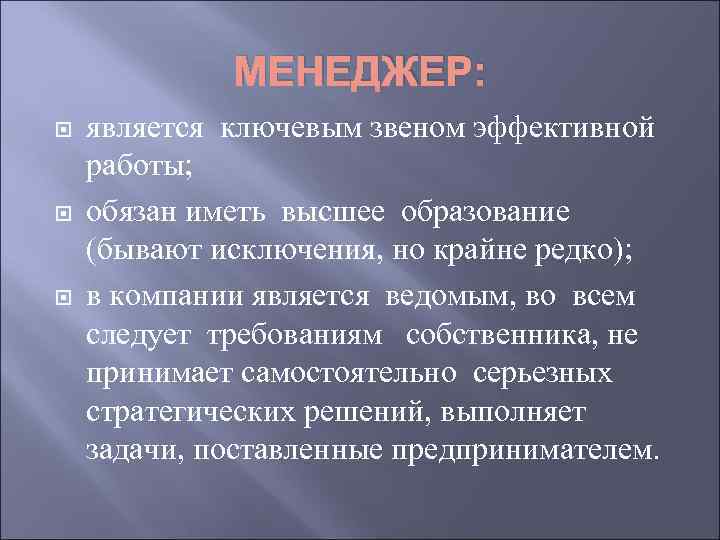 МЕНЕДЖЕР:

является ключевым звеном эффективной работы;

обязан иметь высшее образование (бывают исключения, но крайне редко);

в компании является ведомым, во всем следует требованиям собственника, не принимает самостоятельно серьезных стратегических решений, выполняет задачи, поставленные предпринимателем.